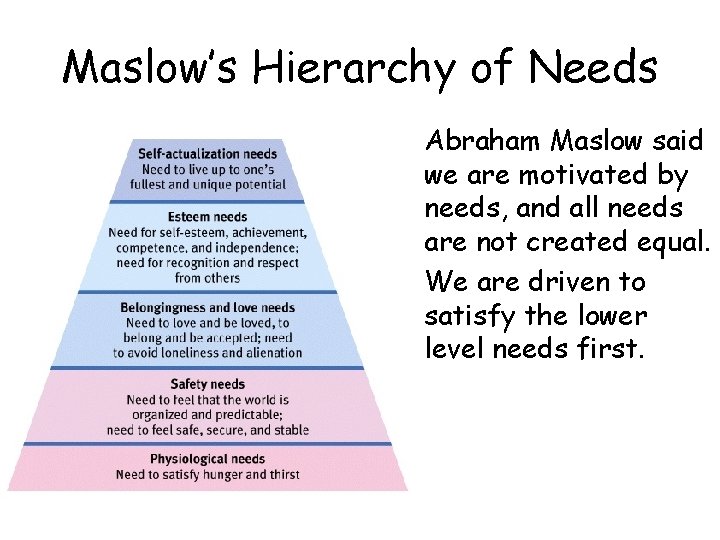 Maslow's Hierarchy of Needs

Self-actualization needs
Need to live up to one's fullest and unique potential

Esteem needs
Need for self-esteem, achievement, competence, and independence; need for recognition and respect from others

Belongingness and love needs
Need to love and be loved, to belong and be accepted; need to avoid loneliness and alienation

Safety needs
Need to feel that the world is organized and predictable; need to feel safe, secure, and stable

Physiological needs
Need to satisfy hunger and thirst

Abraham Maslow said we are motivated by needs, and all needs are not created equal.

We are driven to satisfy the lower level needs first.